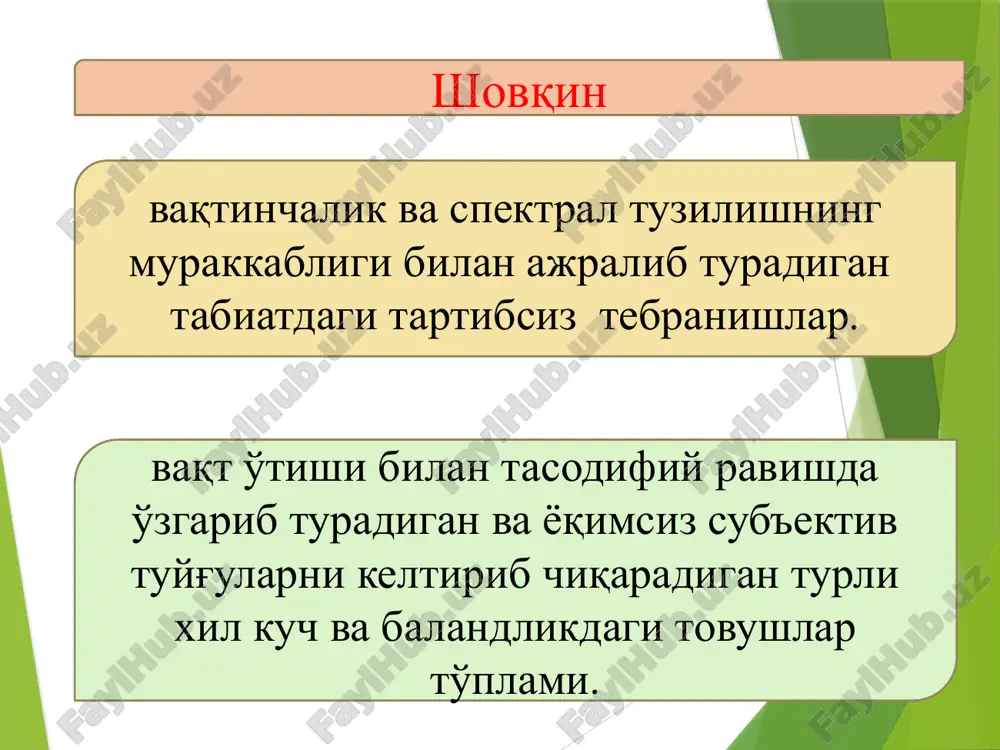 Шовқин

вақтинчалик ва спектрал тузилишнинг мураккаблиги билан ажралиб турадиган табиатдаги тартибсиз тебранишлар.

вақт ўтиши билан тасодифий равишда ўзгариб турадиган ва ёқимсиз субъектив туйғуларни келтириб чиқарадиган турли хил куч ва баландликдаги товушлар тўплами.

FaylHub.uz